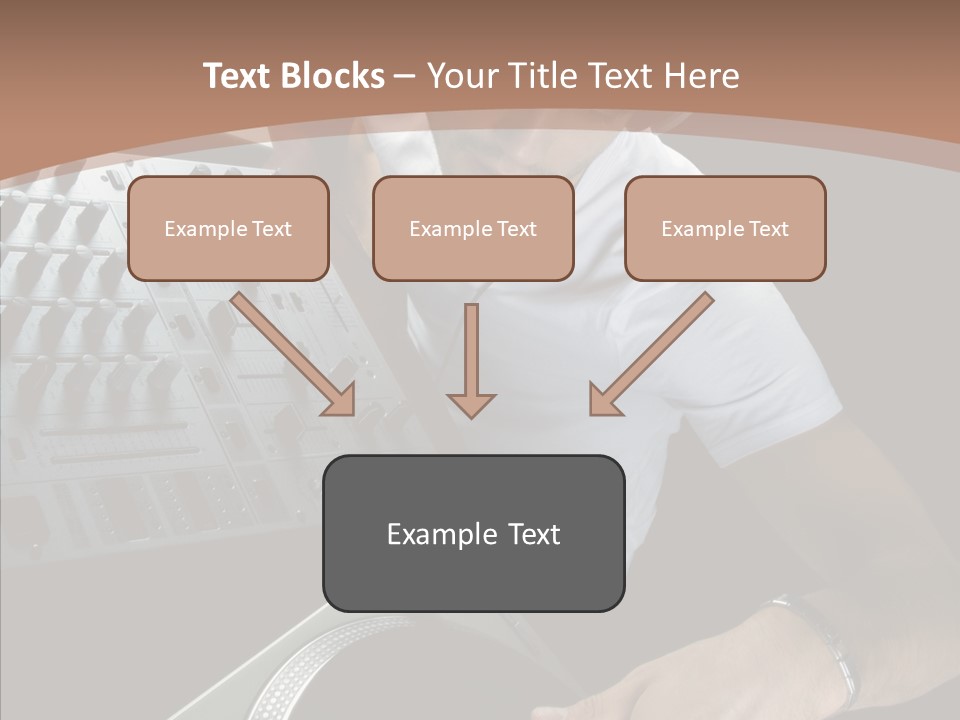 Text Blocks – Your Title Text Here

Example Text

Example Text

Example Text

Example Text